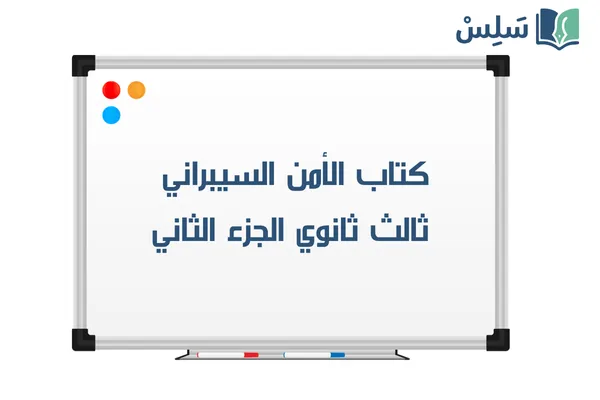 سَلِسْ

كتاب الأمن السيبراني
ثالث ثانوي الجزء الثاني